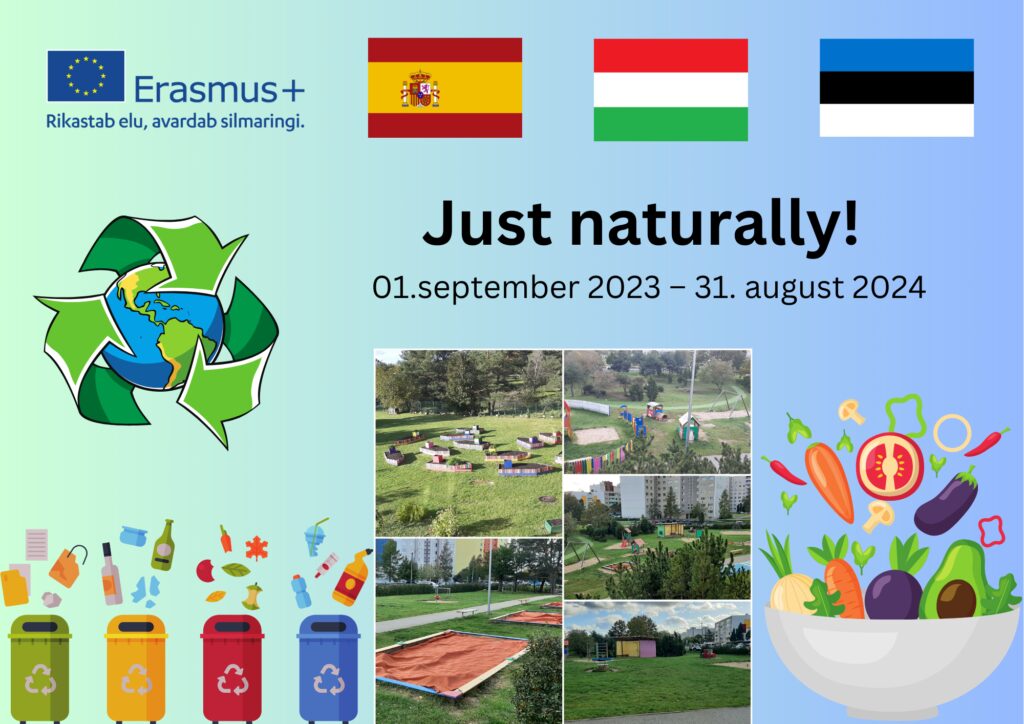 Erasmus+
Rikastab elu, avardab silmaringi.

Just naturally!

01.september 2023 – 31. august 2024